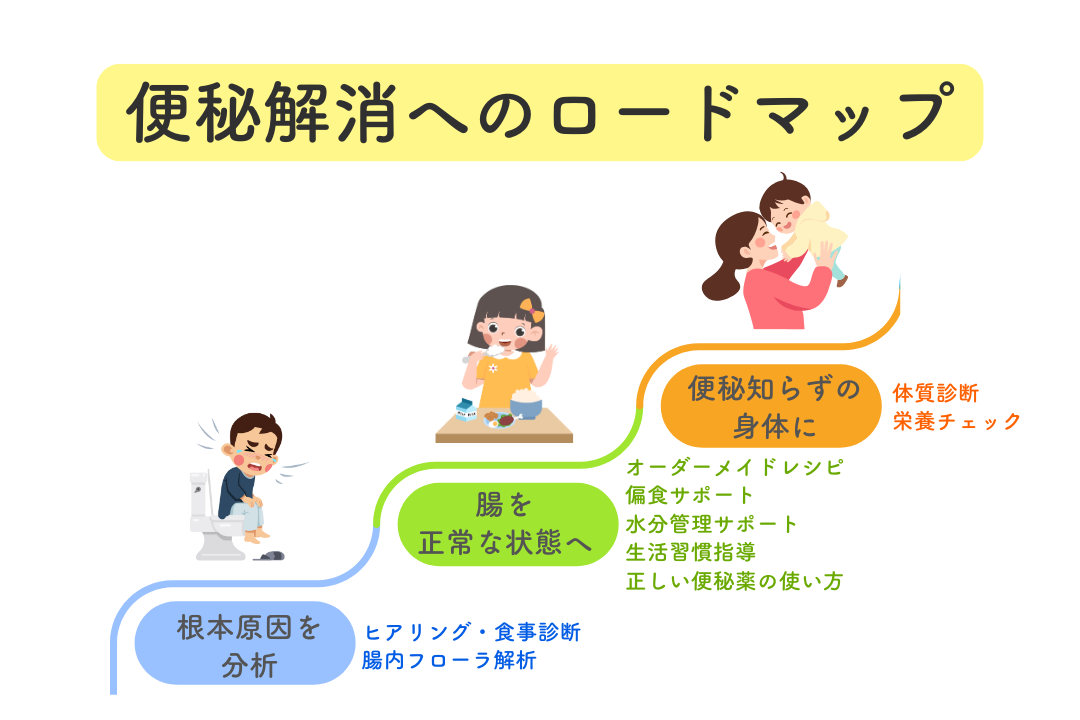 便秘解消へのロードマップ

便秘知らずの身体に

体質診断
栄養チェック

腸を正常な状態へ

オーダーメイドレシピ
偏食サポート
水分管理サポート
生活習慣指導
正しい便秘薬の使い方

根本原因を分析

ヒアリング・食事診断
腸内フローラ解析